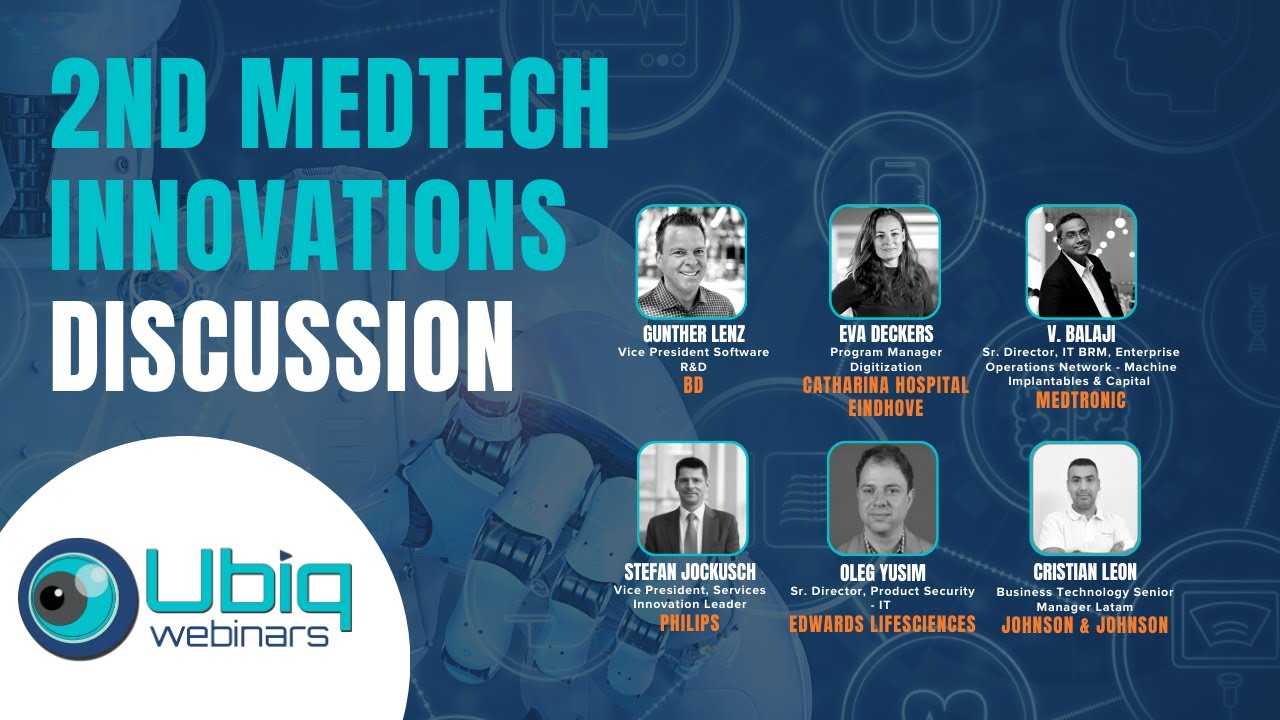 2ND MEDTECH INNOVATIONS DISCUSSION

GUNTHER LENZ
Vice President Software R&D
BD

EVA DECKERS
Program Manager Digitization
CATHARINA HOSPITAL EINDHOVE

V. BALAJI
Sr. Director, IT BRM, Enterprise Operations Network - Machine Implantables & Capital
MEDTRONIC

STEFAN JOCKUSCH
Vice President, Services Innovation Leader
PHILIPS

OLEG YUSIM
Sr. Director, Product Security - IT
EDWARDS LIFESCIENCES

CRISTIAN LEON
Business Technology Senior Manager Latam
JOHNSON & JOHNSON

Ubiq webinars